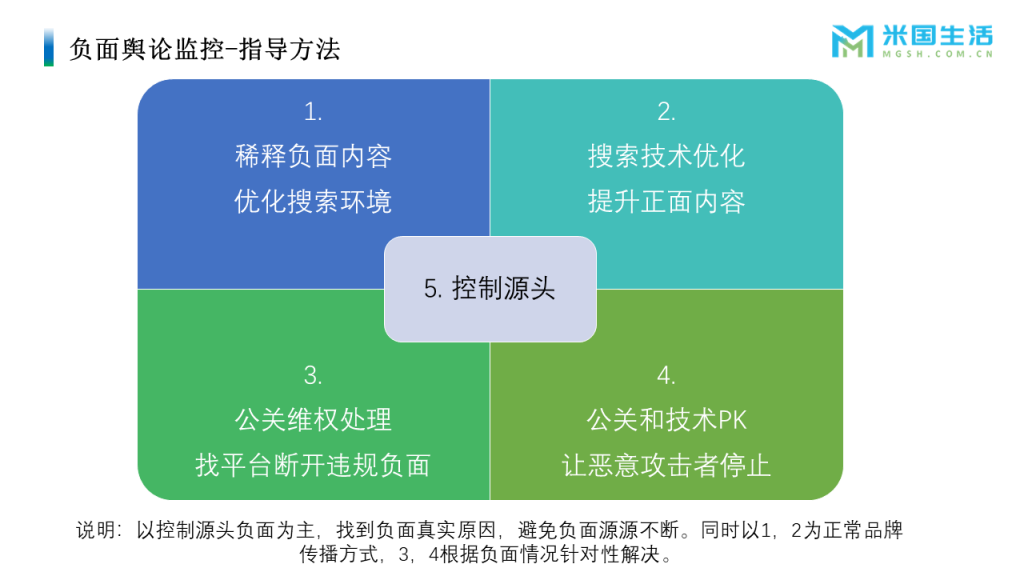 负面舆论监控-指导方法

米国生活
MGSH.COM.CN

1.
稀释负面内容
优化搜索环境

2.
搜索技术优化
提升正面内容

5. 控制源头

3.
公关维权处理
找平台断开违规负面

4.
公关和技术PK
让恶意攻击者停止

说明：以控制源头负面为主，找到负面真实原因，避免负面源源不断。同时以1，2为正常品牌传播方式，3，4根据负面情况针对性解决。